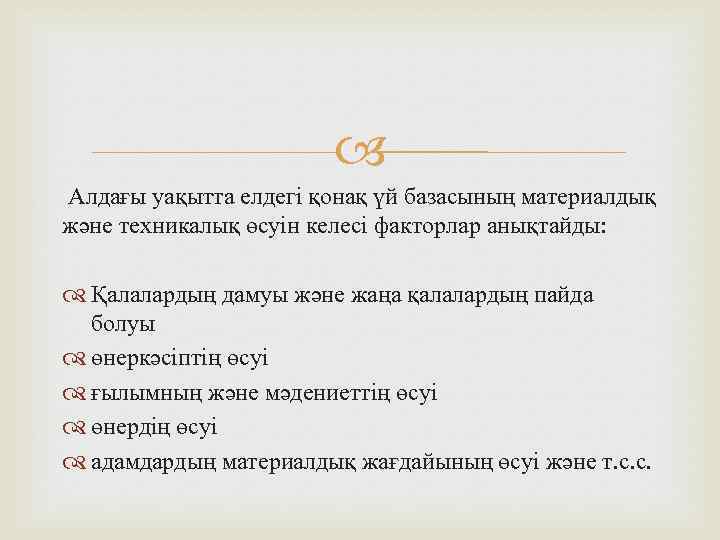 Алдағы уақытта елдегі қонақ үй базасының материалдық және техникалық өсуін келесі факторлар анықтайды:

Қалалардың дамуы және жаңа қалалардың пайда болуы
өнеркәсіптің өсуі
ғылымның және мәдениеттің өсуі
өнердің өсуі
адамдардың материалдық жағдайының өсуі және т.с.с.